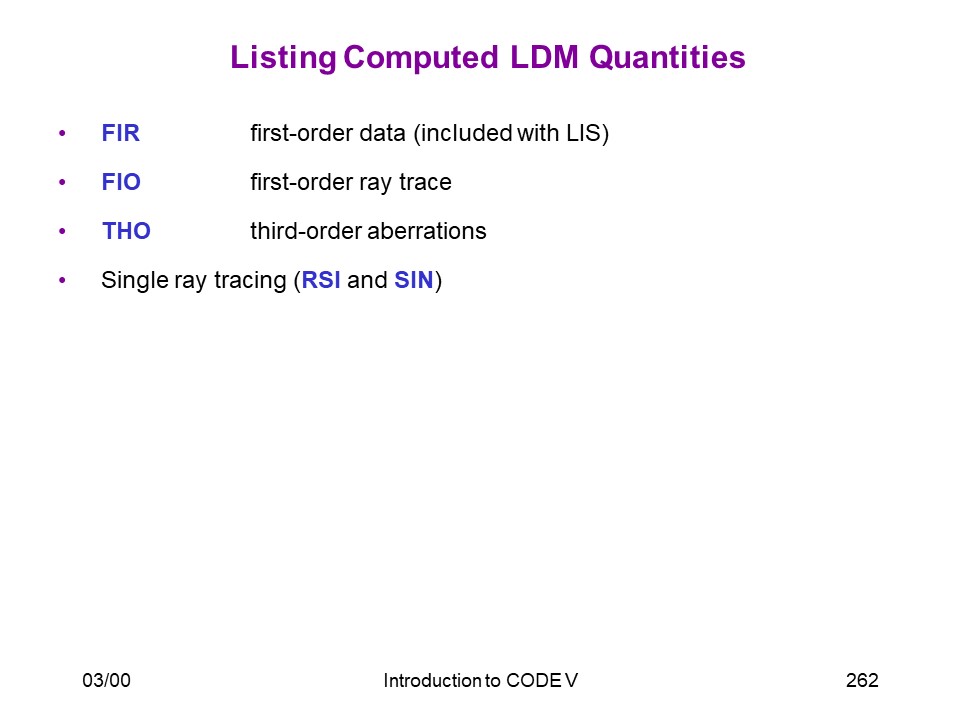 Listing Computed LDM Quantities

• FIR first-order data (included with LIS)

• FIO first-order ray trace

• THO third-order aberrations

• Single ray tracing (RSI and SIN)

03/00 Introduction to CODE V 262